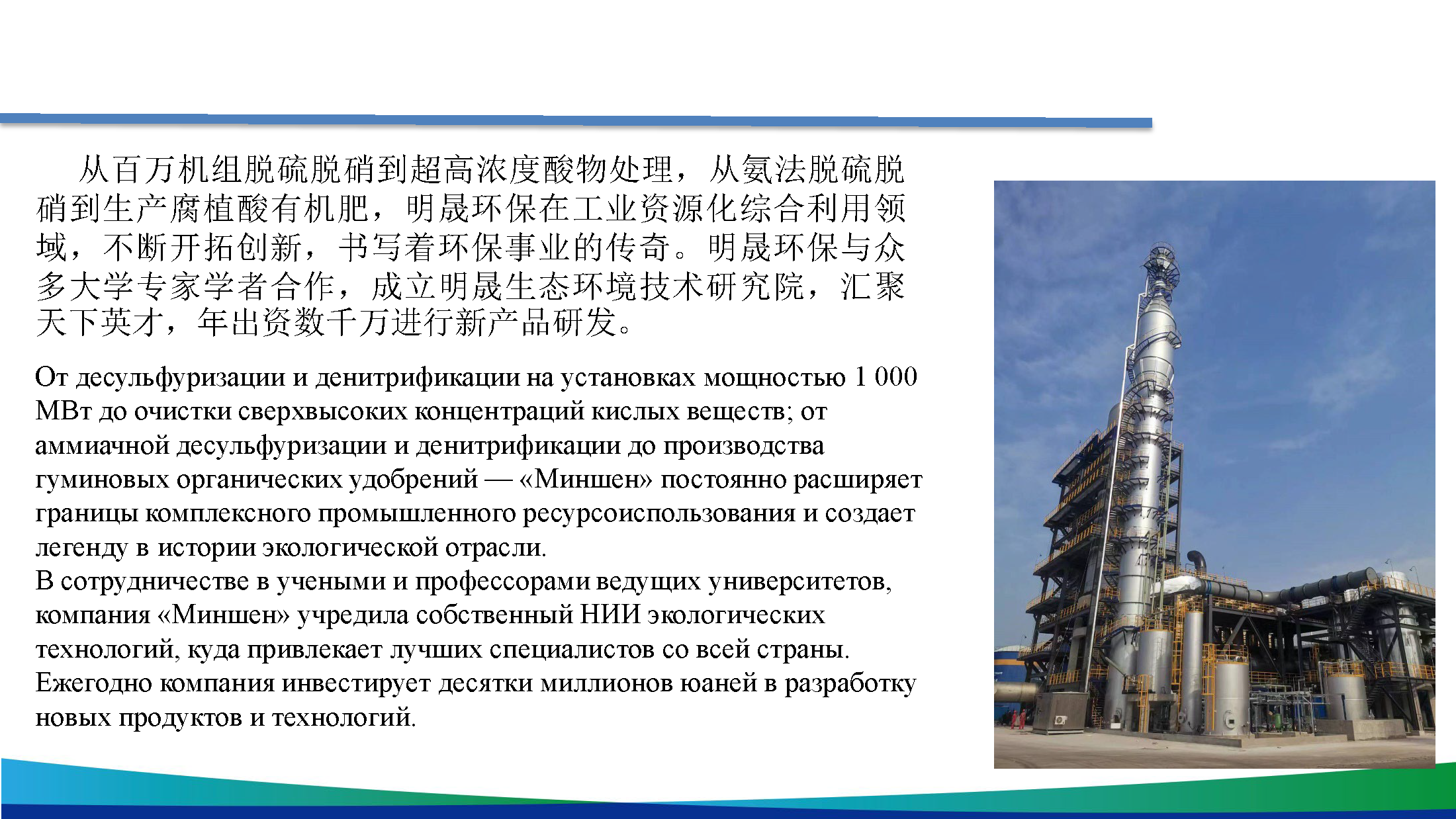 从百万机组脱硫脱硝到超高浓度酸物处理，从氨法脱硫脱硝到生产腐植酸有机肥，明晟环保在工业资源化综合利用领域，不断开拓创新，书写着环保事业的传奇。明晟环保与众多大学专家学者合作，成立明晟生态环境技术研究院，汇聚天下英才，年出资数千万进行新产品研发。

От десульфуризации и денитрификации на установках мощностью 1 000 МВт до очистки сверхвысоких концентраций кислых веществ; от аммиачной десульфуризации и денитрификации до производства гуминовых органических удобрений — «Миншен» постоянно расширяет границы комплексного промышленного ресурсоиспользования и создает легенду в истории экологической отрасли.
В сотрудничестве в учеными и профессорами ведущих университетов, компания «Миншен» учредила собственный НИИ экологических технологий, куда привлекает лучших специалистов со всей страны. Ежегодно компания инвестирует десятки миллионов юаней в разработку новых продуктов и технологий.